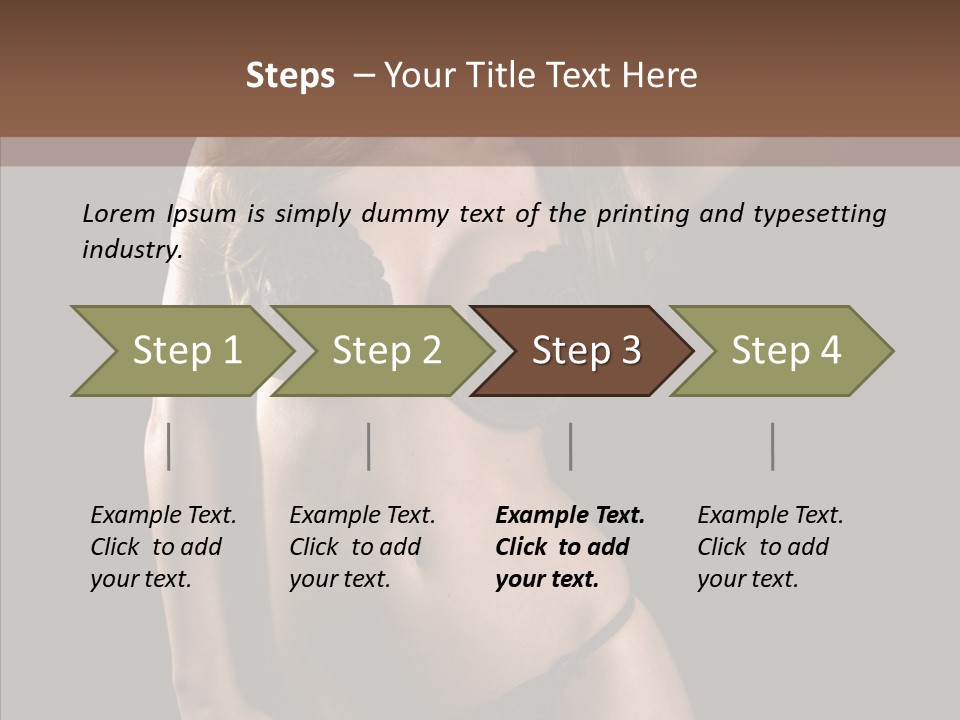 Steps – Your Title Text Here

Lorem Ipsum is simply dummy text of the printing and typesetting industry.

Step 1

Step 2

Step 3

Step 4

Example Text. Click to add your text.

Example Text. Click to add your text.

Example Text. Click to add your text.

Example Text. Click to add your text.